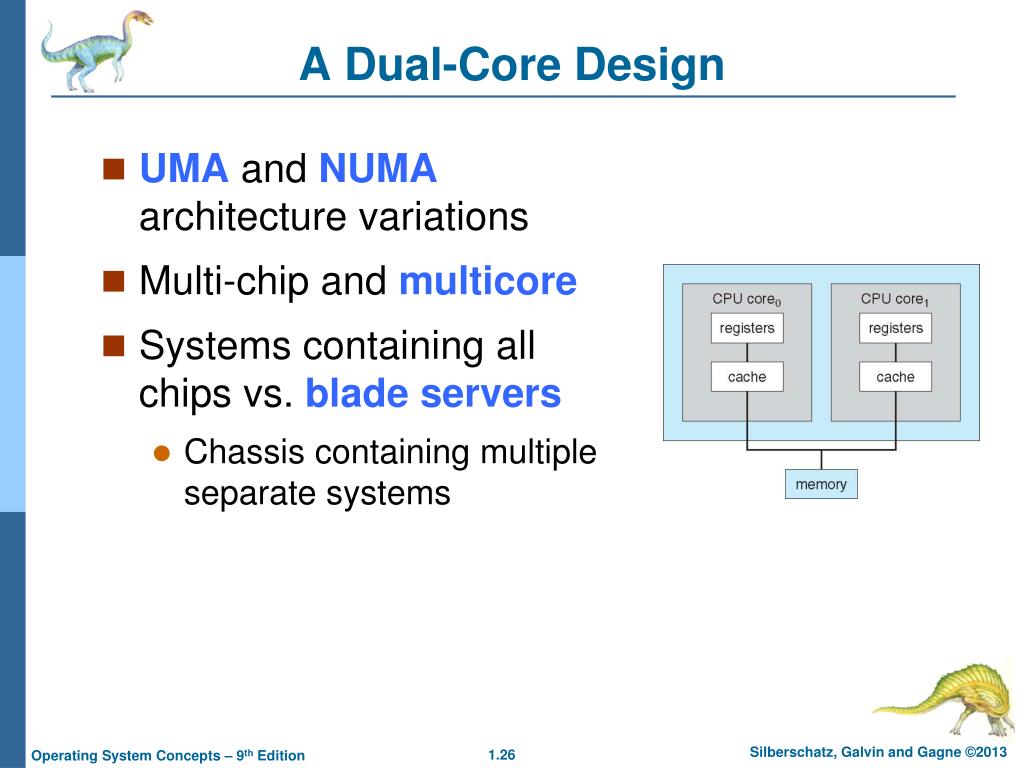 A Dual-Core Design

UMA and NUMA architecture variations

Multi-chip and multicore

Systems containing all chips vs. blade servers

Chassis containing multiple separate systems

CPU core$_0$

registers

cache

CPU core$_1$

registers

cache

memory

Operating System Concepts – 9$^{th}$ Edition

1.26

Silberschatz, Galvin and Gagne ©2013